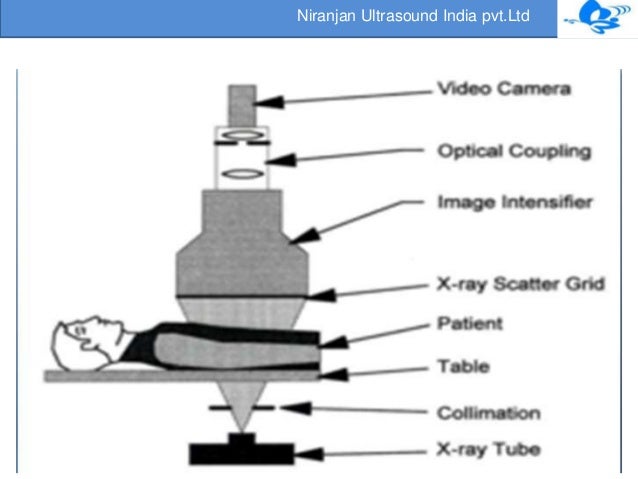 Niranjan Ultrasound India pvt.Ltd

Video Camera
Optical Coupling
Image Intensifier
X-ray Scatter Grid
Patient
Table
Collimation
X-ray Tube